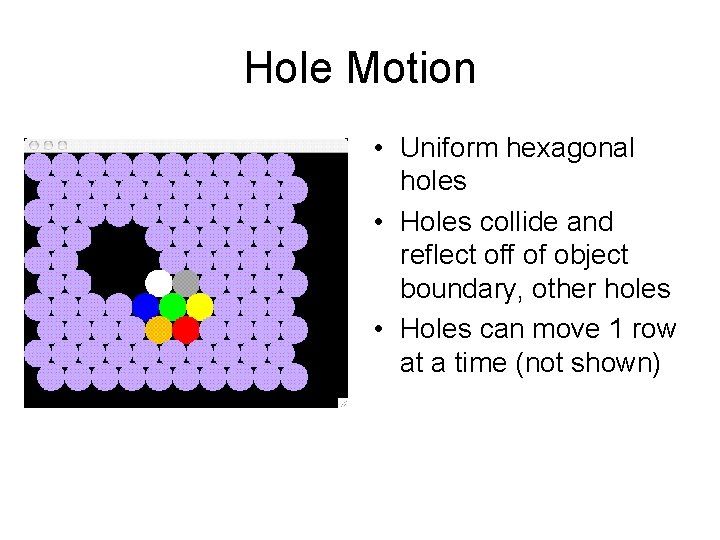 Hole Motion

• Uniform hexagonal holes
• Holes collide and reflect off of object boundary, other holes
• Holes can move 1 row at a time (not shown)